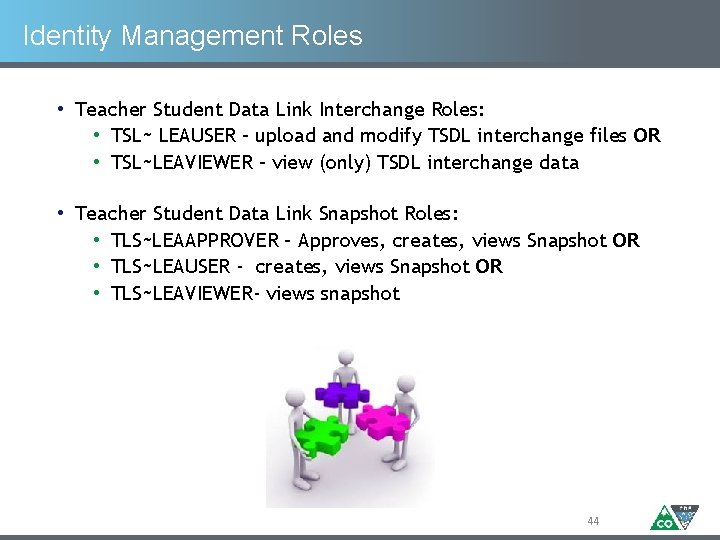 Identity Management Roles

• Teacher Student Data Link Interchange Roles:
  • TSL~ LEAUSER – upload and modify TSDL interchange files **OR**
  • TSL~LEAVIEWER – view (only) TSDL interchange data

• Teacher Student Data Link Snapshot Roles:
  • TLS~LEAAPPROVER – Approves, creates, views Snapshot **OR**
  • TLS~LEAUSER - creates, views Snapshot **OR**
  • TLS~LEAVIEWER- views snapshot

44

CO